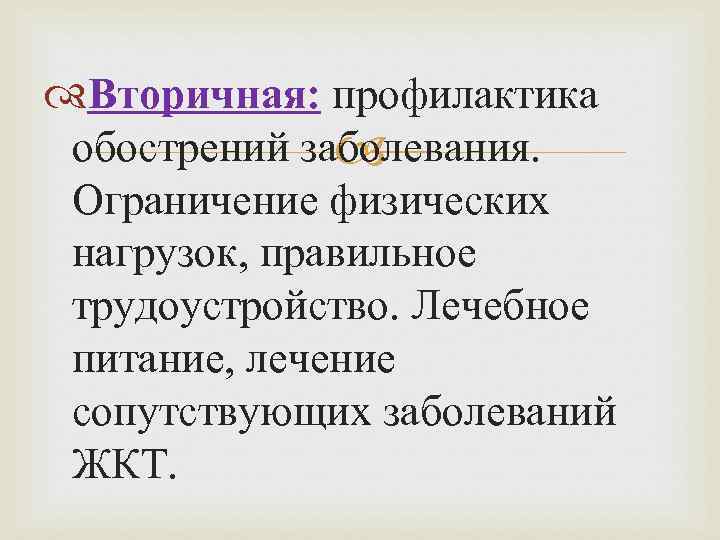 Вторичная: профилактика обострений заболевания. Ограничение физических нагрузок, правильное трудоустройство. Лечебное питание, лечение сопутствующих заболеваний ЖКТ.